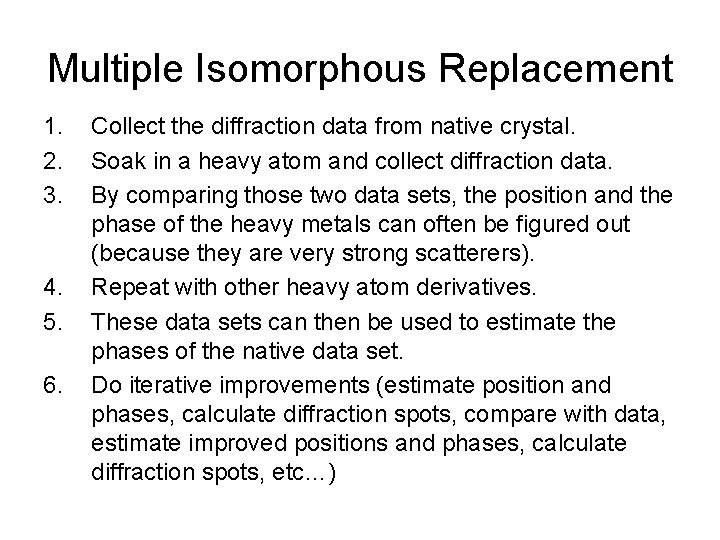 Multiple Isomorphous Replacement

1. Collect the diffraction data from native crystal.
2. Soak in a heavy atom and collect diffraction data.
3. By comparing those two data sets, the position and the phase of the heavy metals can often be figured out (because they are very strong scatterers).
4. Repeat with other heavy atom derivatives.
5. These data sets can then be used to estimate the phases of the native data set.
6. Do iterative improvements (estimate position and phases, calculate diffraction spots, compare with data, estimate improved positions and phases, calculate diffraction spots, etc...)